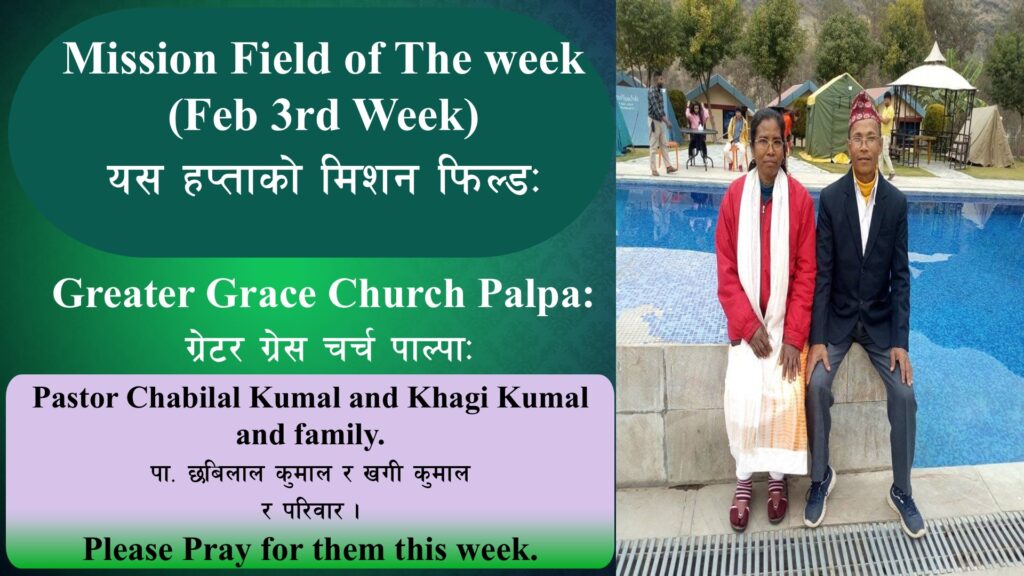 Mission Field of The week (Feb 3rd Week)
यस हप्ताको मिशन फिल्डः

Greater Grace Church Palpa:
ग्रेटर ग्रेस चर्च पाल्पाः

Pastor Chabilal Kumal and Khagi Kumal and family.
पा. छबिलाल कुमाल र खगी कुमाल र परिवार ।

Please Pray for them this week.